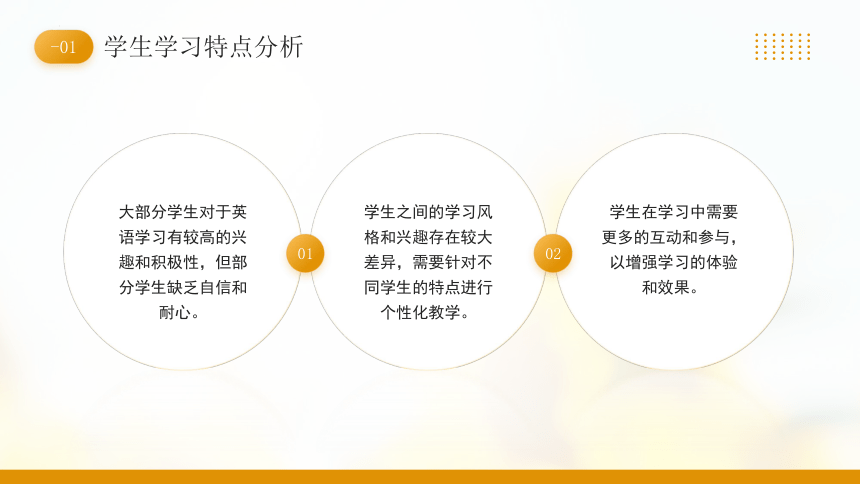 -01 学生学习特点分析

大部分学生对于英语学习有较高的兴趣和积极性，但部分学生缺乏自信和耐心。

01

学生之间的学习风格和兴趣存在较大差异，需要针对不同学生的特点进行个性化教学。

02

学生在学习中需要更多的互动和参与，以增强学习的体验和效果。